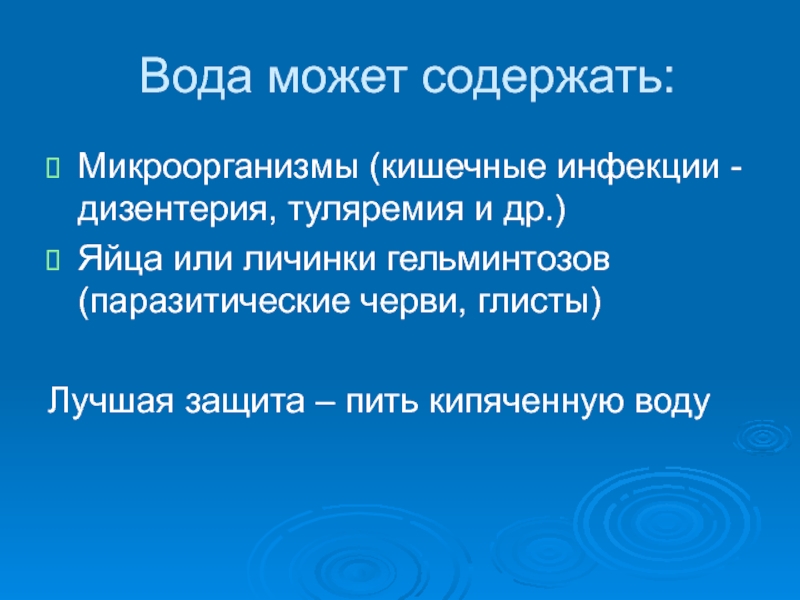 Вода может содержать:

Микроорганизмы (кишечные инфекции - дизентерия, туляремия и др.)

Яйца или личинки гельминтозов (паразитические черви, глисты)

Лучшая защита – пить кипяченную воду